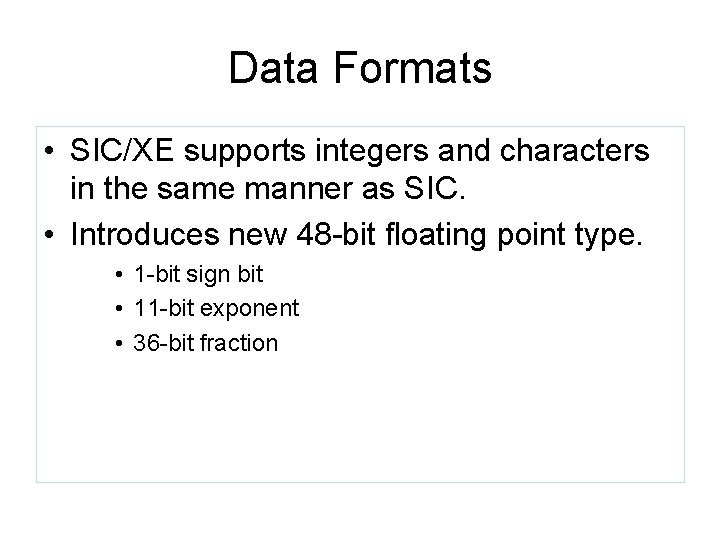 Data Formats

• SIC/XE supports integers and characters in the same manner as SIC.
• Introduces new 48-bit floating point type.
  • 1-bit sign bit
  • 11-bit exponent
  • 36-bit fraction